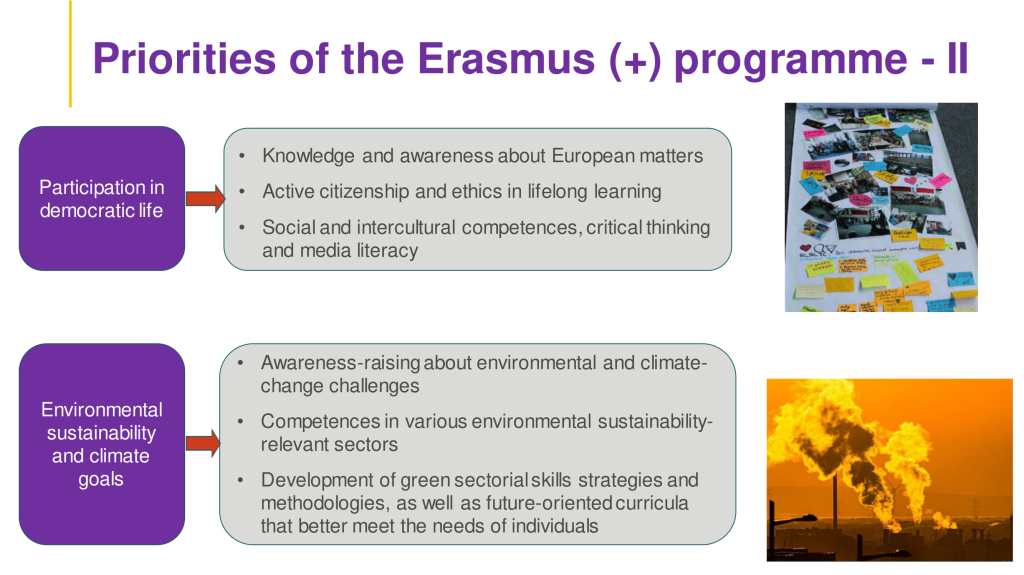 Priorities of the Erasmus (+) programme - II

Participation in democratic life

• Knowledge and awareness about European matters
• Active citizenship and ethics in lifelong learning
• Social and intercultural competences, critical thinking and media literacy

Environmental sustainability and climate goals

• Awareness-raising about environmental and climate-change challenges
• Competences in various environmental sustainability-relevant sectors
• Development of green sectorial skills strategies and methodologies, as well as future-oriented curricula that better meet the needs of individuals